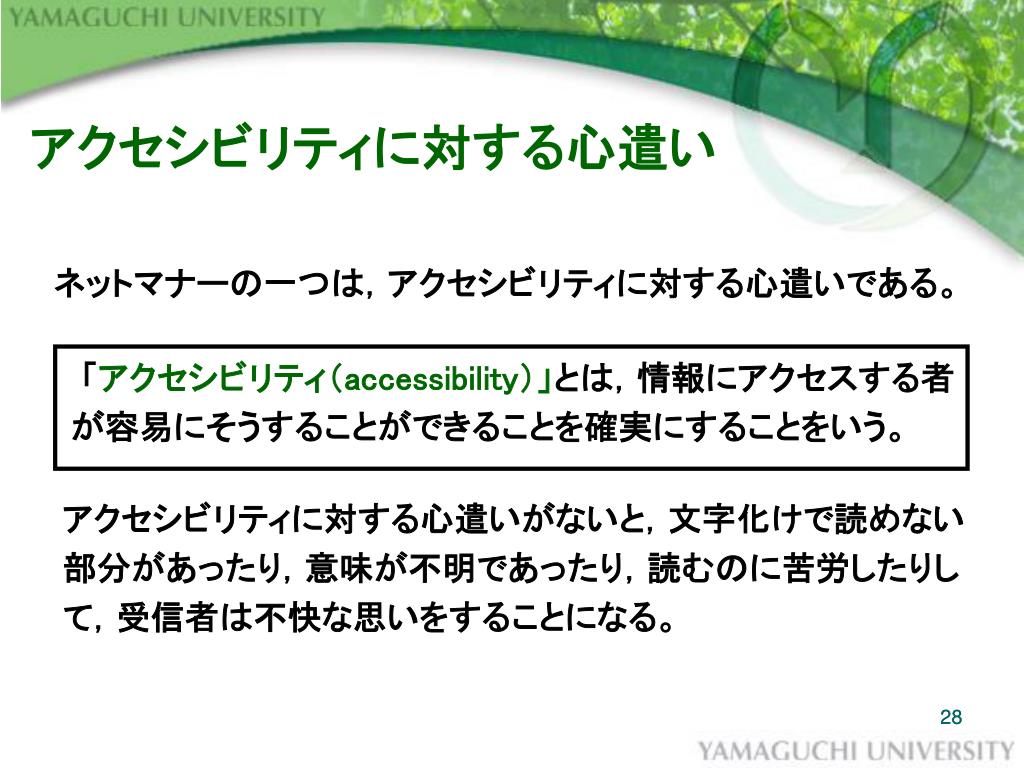 YAMAGUCHI UNIVERSITY

アクセシビリティに対する心遣い

ネットマナーの一つは，アクセシビリティに対する心遣いである。

「アクセシビリティ（accessibility）」とは，情報にアクセスする者が容易にそうすることができることを確実にすることをいう。

アクセシビリティに対する心遣いがないと，文字化けで読めない部分があったり，意味が不明であったり，読むのに苦労したりして，受信者は不快な思いをすることになる。

28

YAMAGUCHI UNIVERSITY